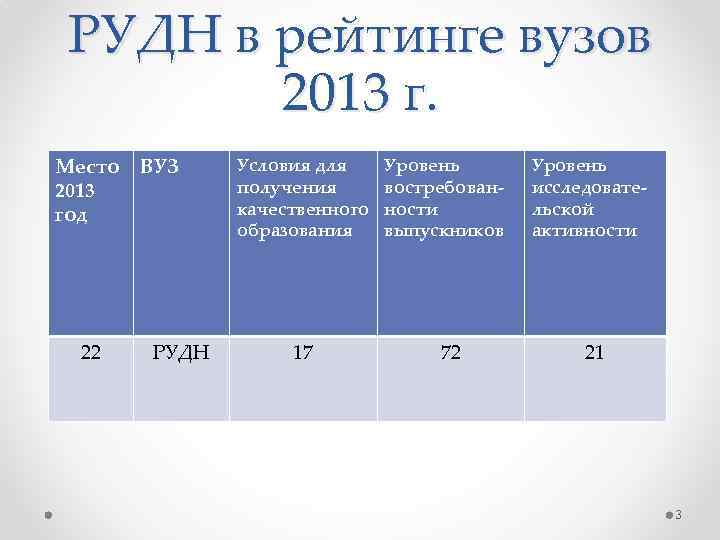 РУДН в рейтинге вузов 2013 г.

| Место 2013 год | ВУЗ | Условия для получения качественного образования | Уровень востребованности выпускников | Уровень исследовательской активности |
|---|---|---|---|---|
| 22 | РУДН | 17 | 72 | 21 |

3